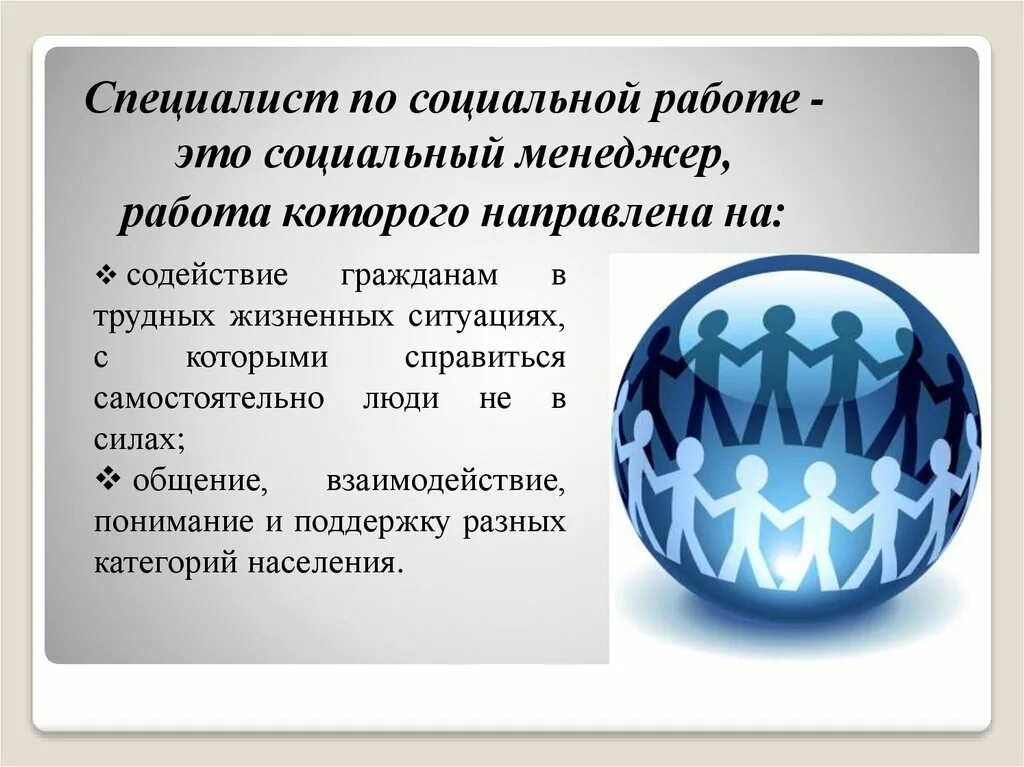 Специалист по социальной работе - это социальный менеджер, работа которого направлена на:

❖ содействие гражданам в трудных жизненных ситуациях, с которыми справиться самостоятельно люди не в силах;

❖ общение, взаимодействие, понимание и поддержку разных категорий населения.